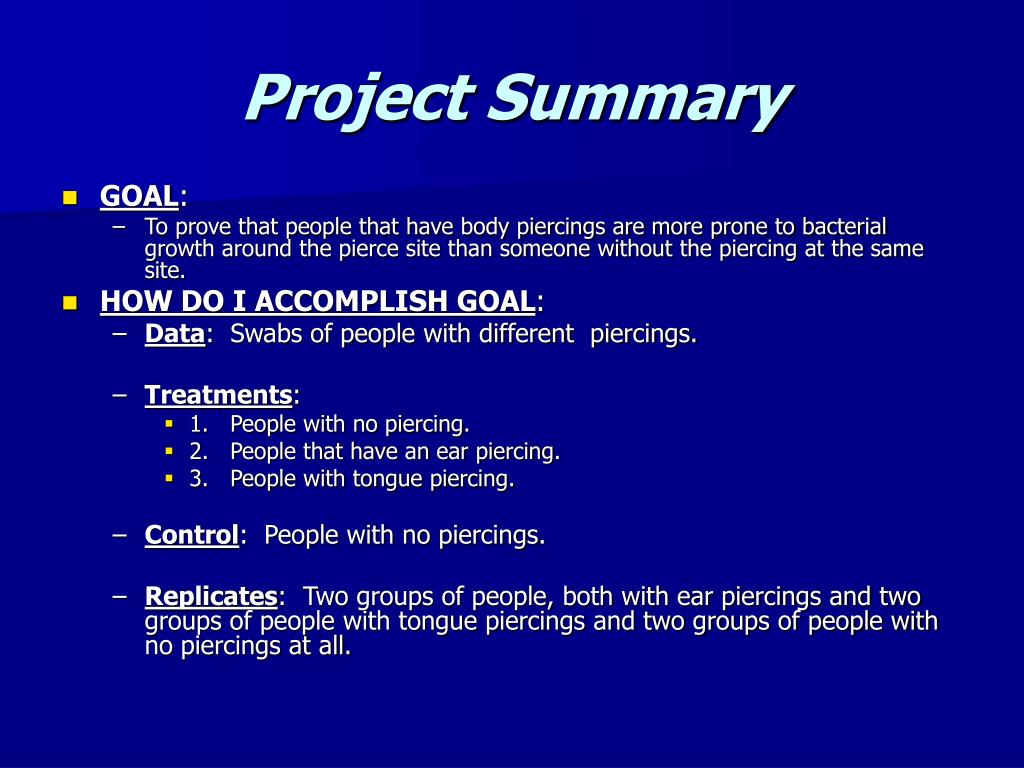 Project Summary

GOAL:
– To prove that people that have body piercings are more prone to bacterial growth around the pierce site than someone without the piercing at the same site.

HOW DO I ACCOMPLISH GOAL:
– Data: Swabs of people with different piercings.

– Treatments:
1. People with no piercing.
2. People that have an ear piercing.
3. People with tongue piercing.

– Control: People with no piercings.

– Replicates: Two groups of people, both with ear piercings and two groups of people with tongue piercings and two groups of people with no piercings at all.